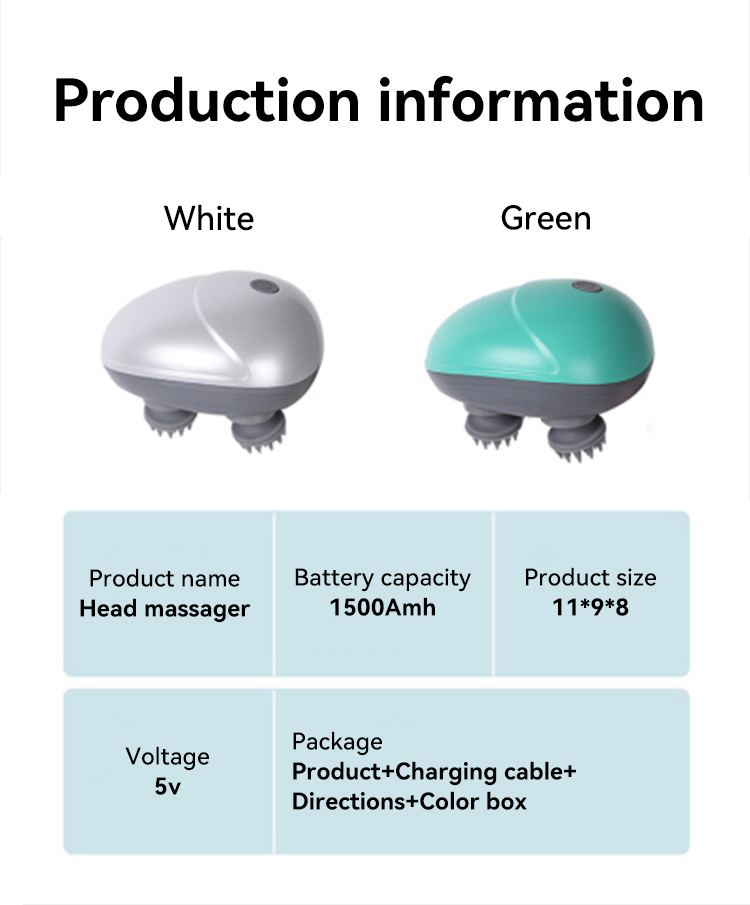 Production information

White

Green

Product name
Head massager

Battery capacity
1500Amh

Product size
11*9*8

Voltage
5v

Package
Product+Charging cable+
Directions+Color box